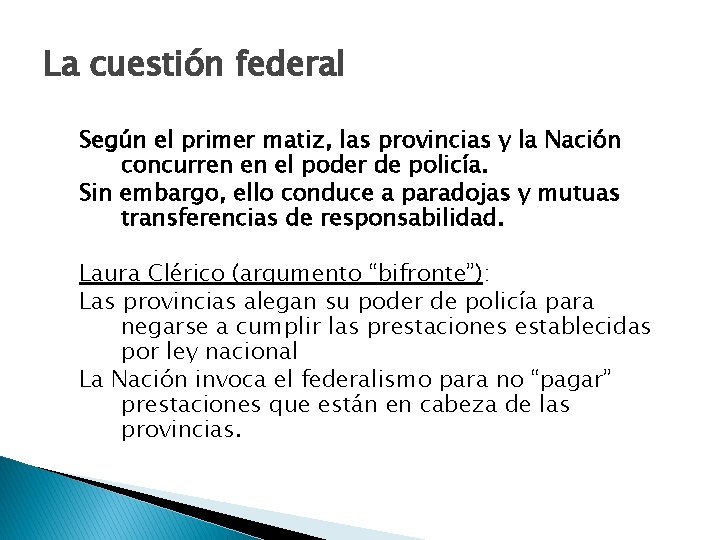 La cuestión federal

Según el primer matiz, las provincias y la Nación concurren en el poder de policía.
Sin embargo, ello conduce a paradojas y mutuas transferencias de responsabilidad.

Laura Clérico (argumento "bifronte"):
Las provincias alegan su poder de policía para negarse a cumplir las prestaciones establecidas por ley nacional
La Nación invoca el federalismo para no "pagar" prestaciones que están en cabeza de las provincias.